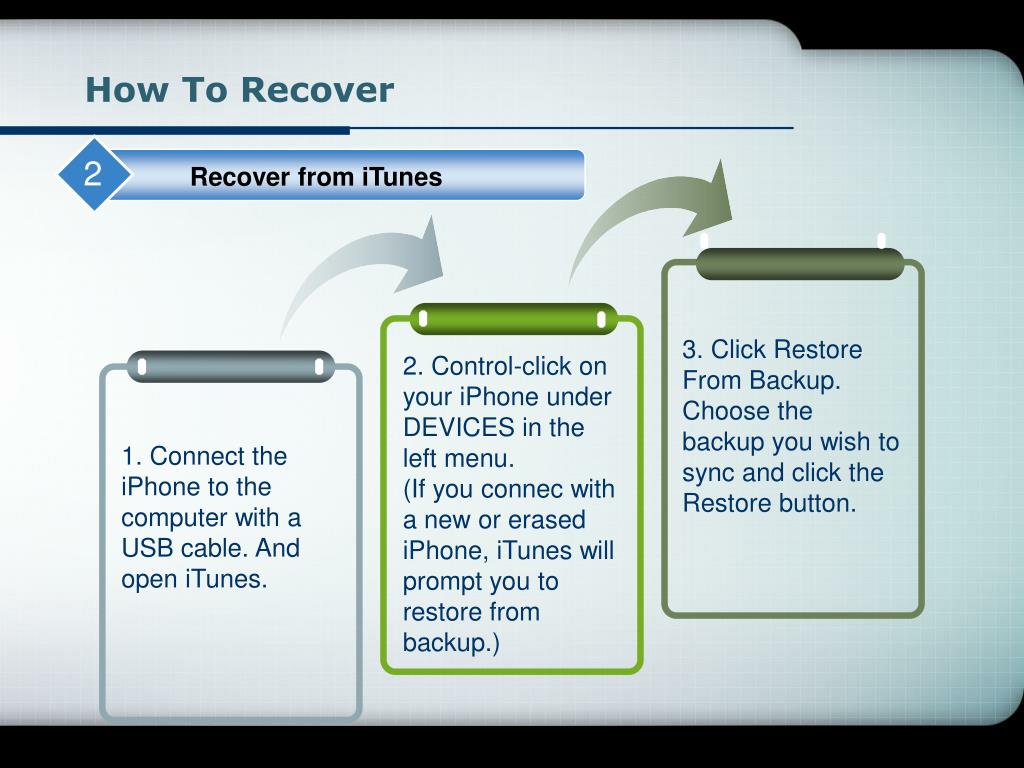 How To Recover

2

Recover from iTunes

1. Connect the iPhone to the computer with a USB cable. And open iTunes.

2. Control-click on your iPhone under DEVICES in the left menu.
(If you connec with a new or erased iPhone, iTunes will prompt you to restore from backup.)

3. Click Restore From Backup. Choose the backup you wish to sync and click the Restore button.